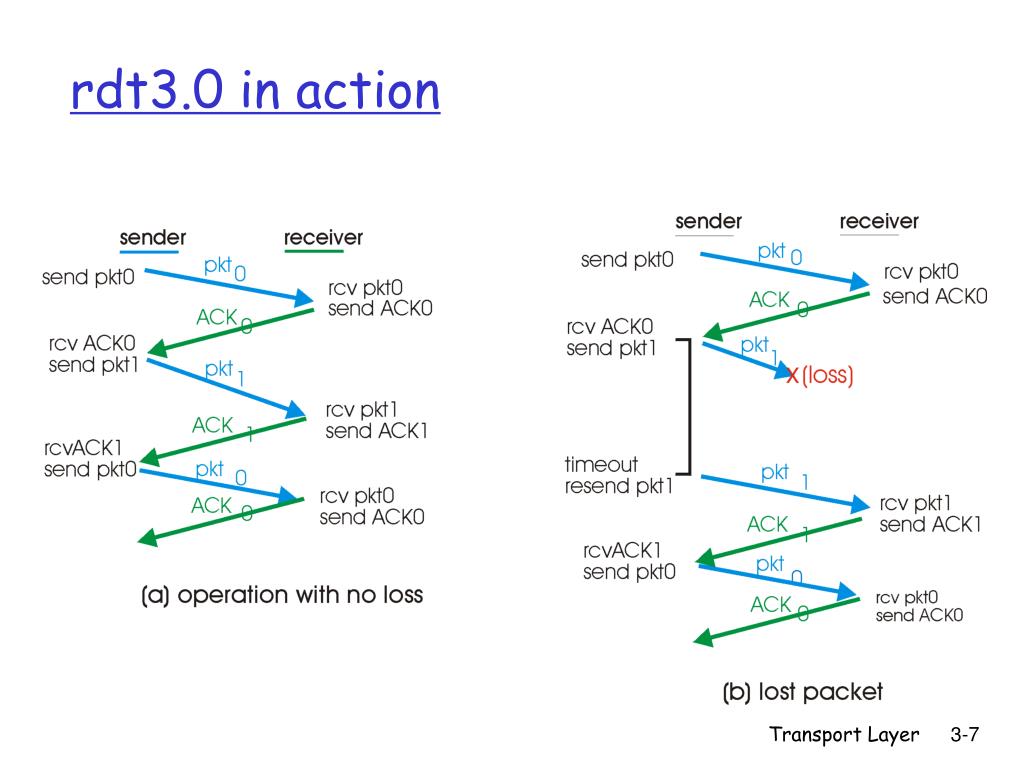 rdt3.0 in action

sender
receiver
send pkt0
pkt 0
rcv pkt0
send ACK0
ACK 0
rcv ACK0
send pkt1
pkt 1
rcv pkt1
send ACK1
ACK 1
rcvACK1
send pkt0
pkt 0
rcv pkt0
send ACK0
ACK 0

(a) operation with no loss

sender
receiver
send pkt0
pkt 0
rcv pkt0
send ACK0
ACK 0
rcv ACK0
send pkt1
pkt 1
X (loss)
timeout
resend pkt1
pkt 1
rcv pkt1
send ACK1
ACK 1
rcvACK1
send pkt0
pkt 0
rcv pkt0
send ACK0
ACK 0

(b) lost packet

Transport Layer 3-7